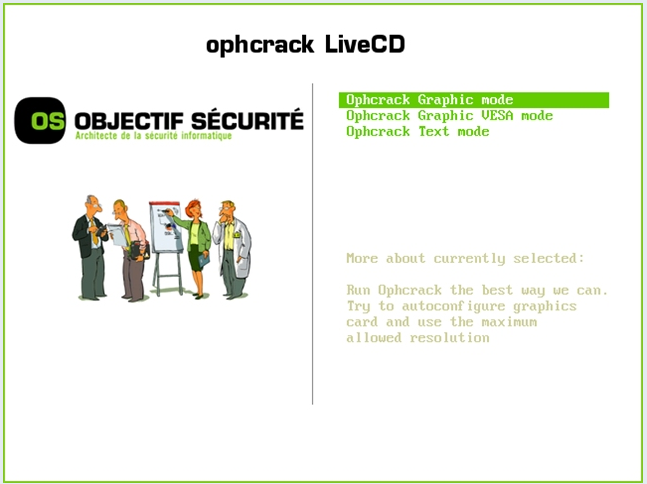 ophcrack LiveCD

OS OBJECTIF SÉCURITÉ
Architecte de la sécurité informatique

Ophcrack Graphic mode
Ophcrack Graphic VESA mode
Ophcrack Text mode

More about currently selected:

Run Ophcrack the best way we can. Try to autoconfigure graphics card and use the maximum allowed resolution